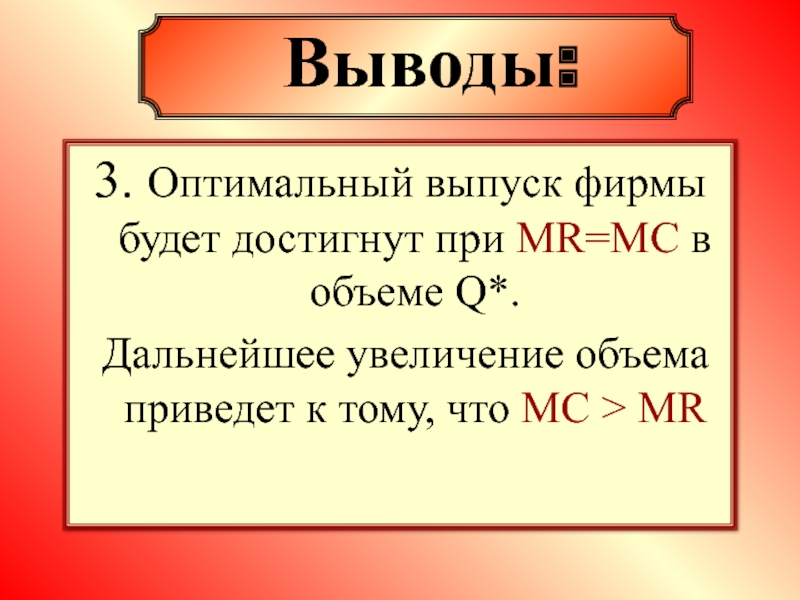 Выводы:

3. Оптимальный выпуск фирмы будет достигнут при MR=MC в объеме Q*.

Дальнейшее увеличение объема приведет к тому, что MC > MR